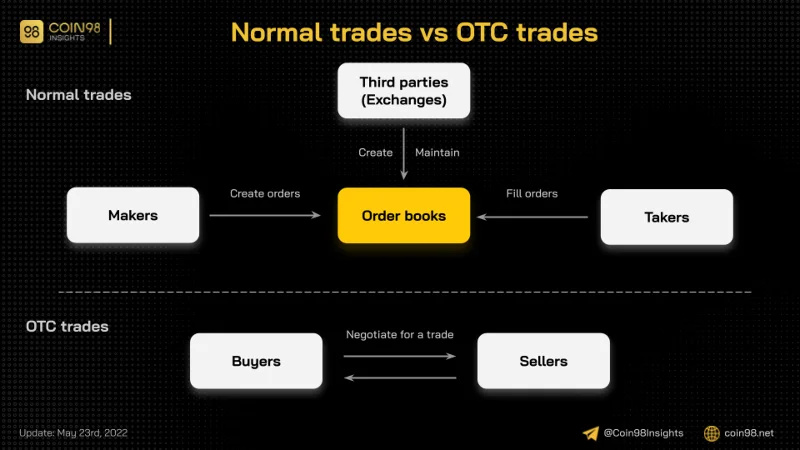 98 COIN98 INSIGHTS

Normal trades vs OTC trades

Normal trades

Third parties (Exchanges)

Create Maintain

Makers

Create orders

Order books

Fill orders

Takers

OTC trades

Buyers

Negotiate for a trade

Sellers

Update: May 23rd, 2022

@Coin98Insights

coin98.net